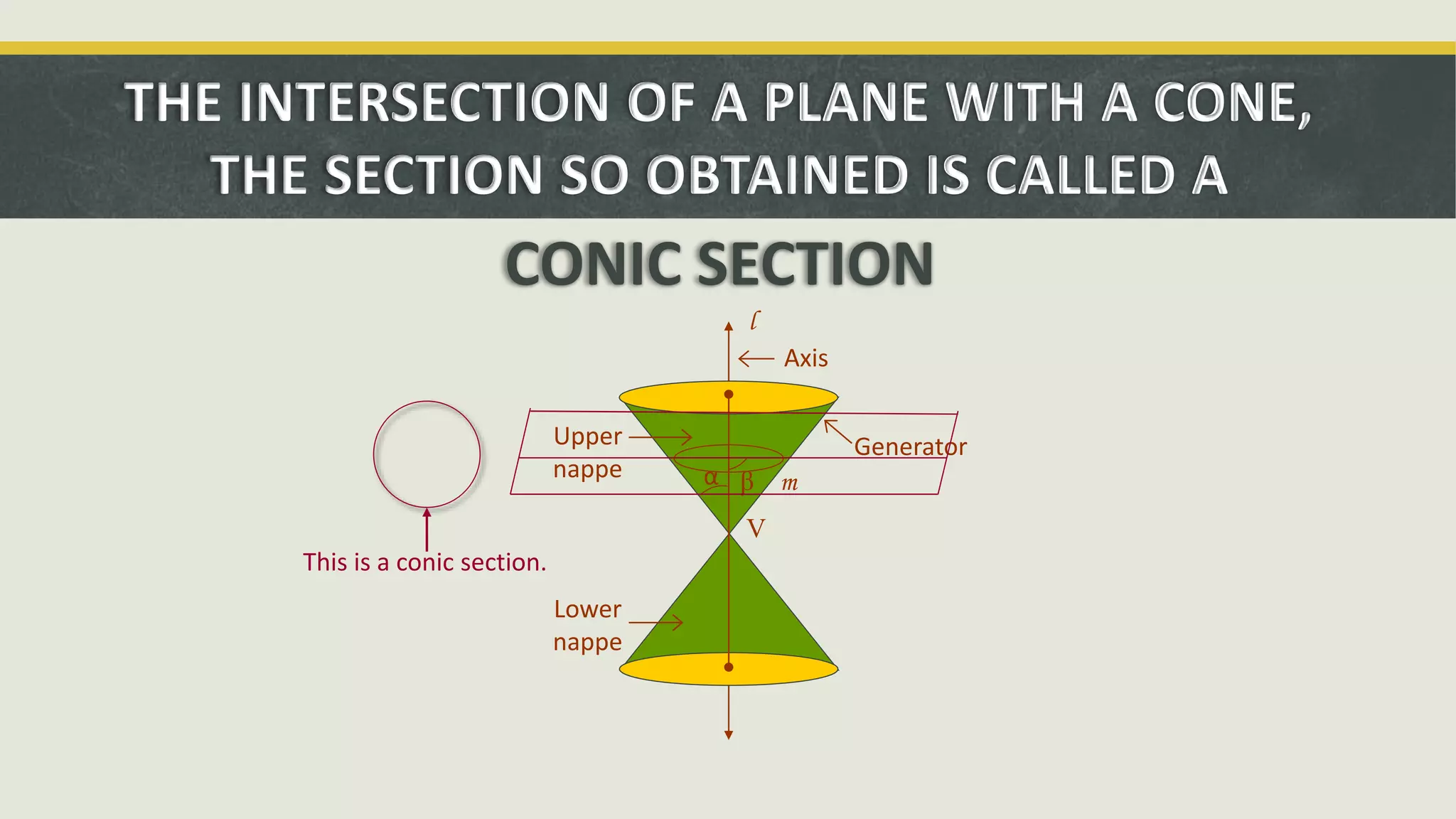 THE INTERSECTION OF A PLANE WITH A CONE, THE SECTION SO OBTAINED IS CALLED A

CONIC SECTION

$l$

Axis

Upper nappe

Generator

$\alpha$ $\beta$ $m$

V

This is a conic section.

Lower nappe